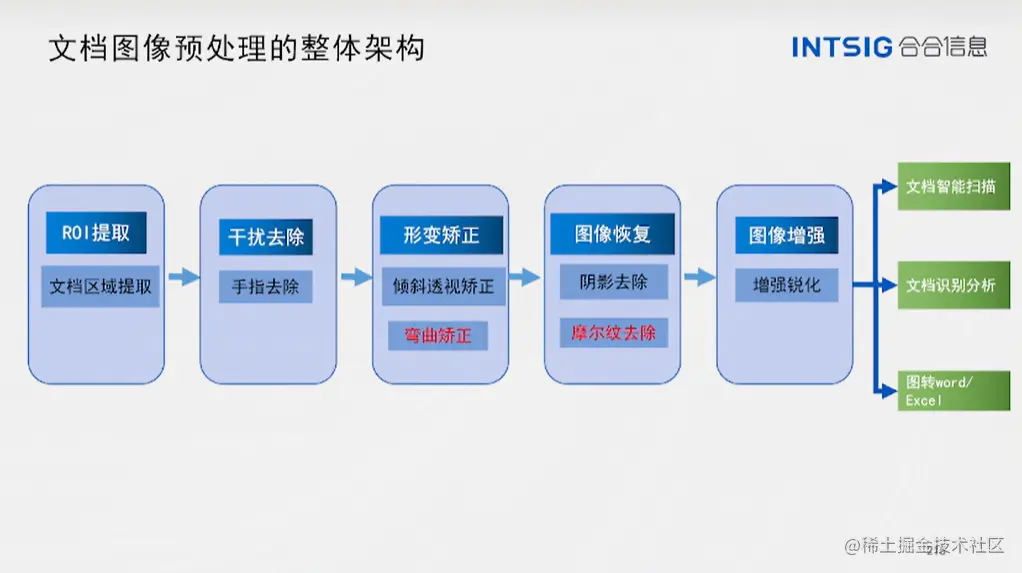 文档图像预处理的整体架构

INTSIG 合合信息

ROI提取

文档区域提取

干扰去除

手指去除

形变矫正

倾斜透视矫正

弯曲矫正

图像恢复

阴影去除

摩尔纹去除

图像增强

增强锐化

文档智能扫描

文档识别分析

图转word/Excel

@稀土掘金技术社区